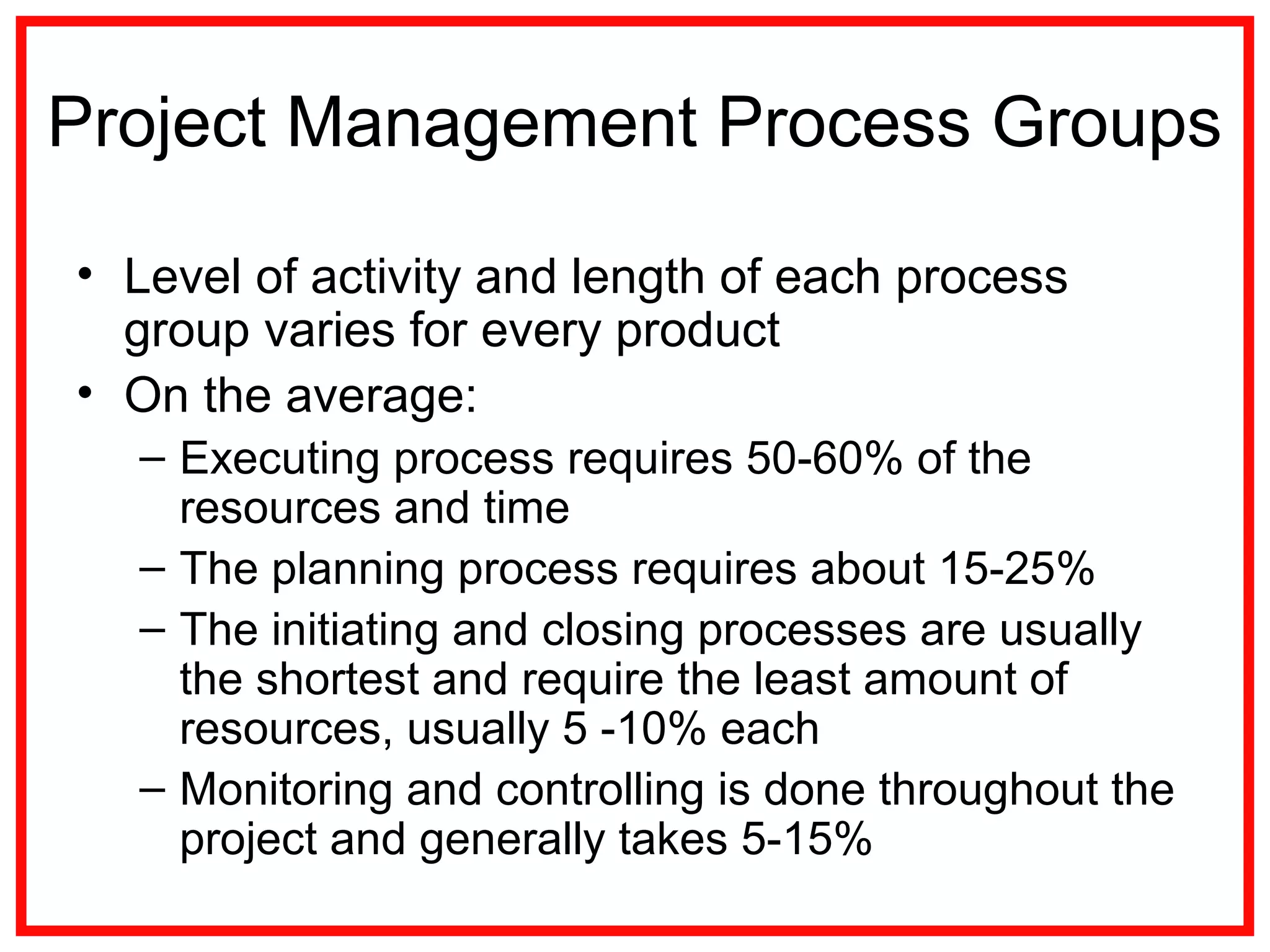 Project Management Process Groups

• Level of activity and length of each process group varies for every product

• On the average:

– Executing process requires 50-60% of the resources and time

– The planning process requires about 15-25%

– The initiating and closing processes are usually the shortest and require the least amount of resources, usually 5 -10% each

– Monitoring and controlling is done throughout the project and generally takes 5-15%